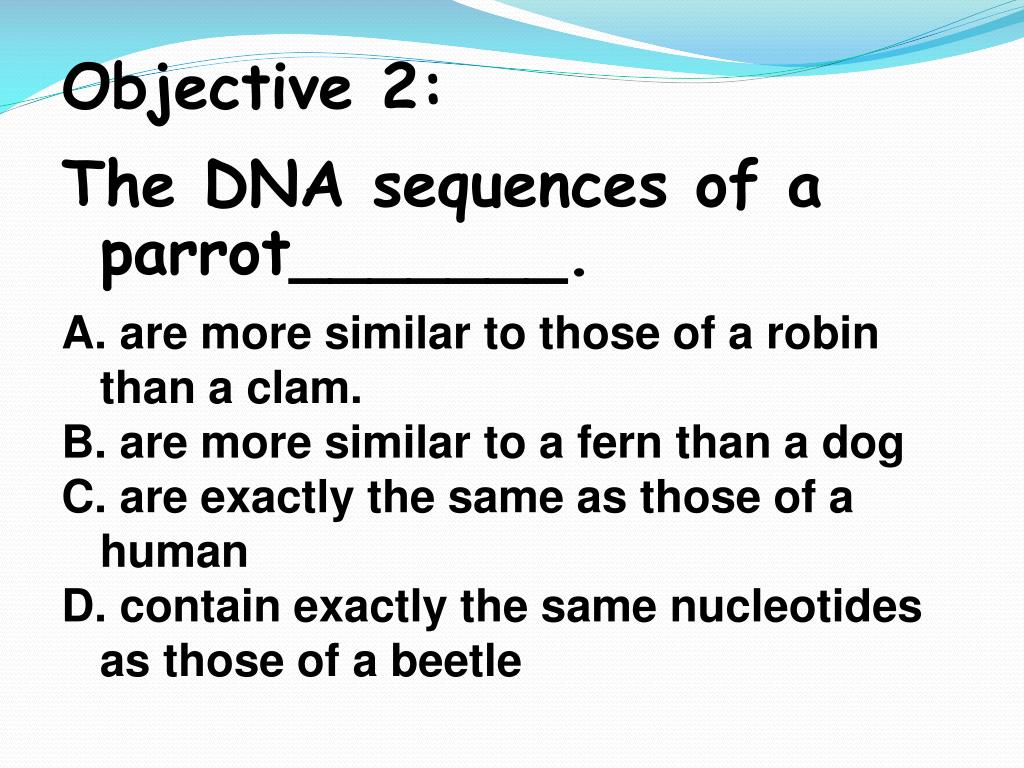 Objective 2:

The DNA sequences of a parrot________.

A. are more similar to those of a robin than a clam.
B. are more similar to a fern than a dog
C. are exactly the same as those of a human
D. contain exactly the same nucleotides as those of a beetle